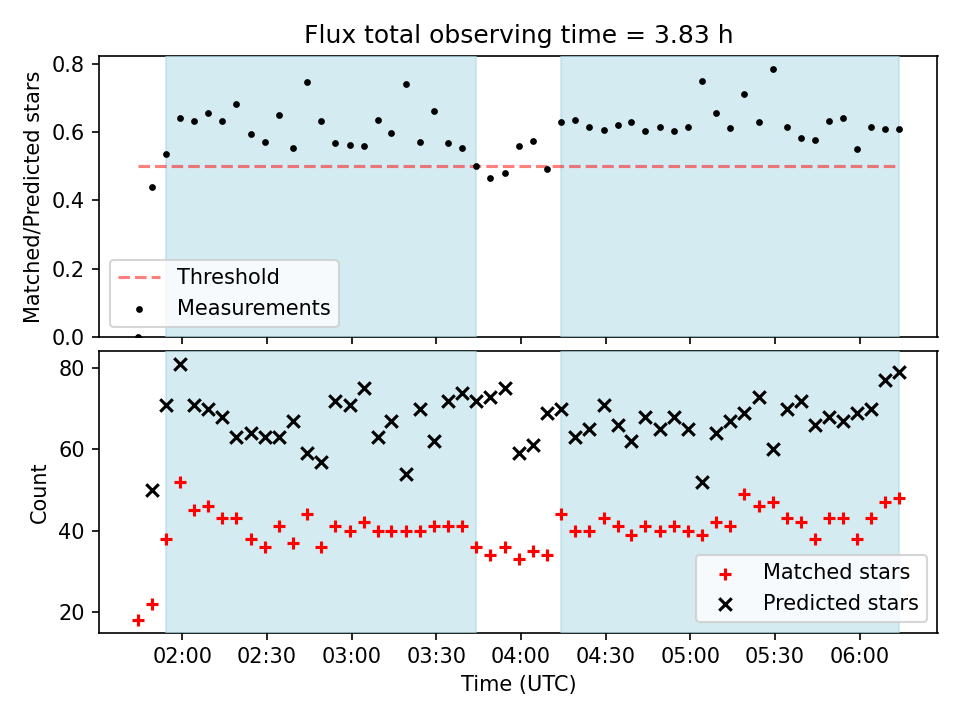 Flux total observing time = 3.83 h

Matched/Predicted stars

0.8
0.6
0.4
0.2
0.0

Threshold
Measurements

Count

80
60
40
20

Matched stars
Predicted stars

02:00 02:30 03:00 03:30 04:00 04:30 05:00 05:30 06:00

Time (UTC)